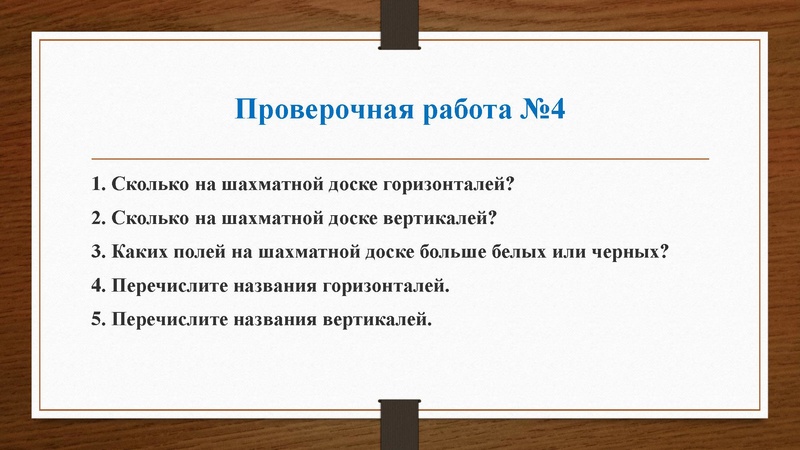 Проверочная работа №4

1. Сколько на шахматной доске горизонталей?

2. Сколько на шахматной доске вертикалей?

3. Каких полей на шахматной доске больше белых или черных?

4. Перечислите названия горизонталей.

5. Перечислите названия вертикалей.